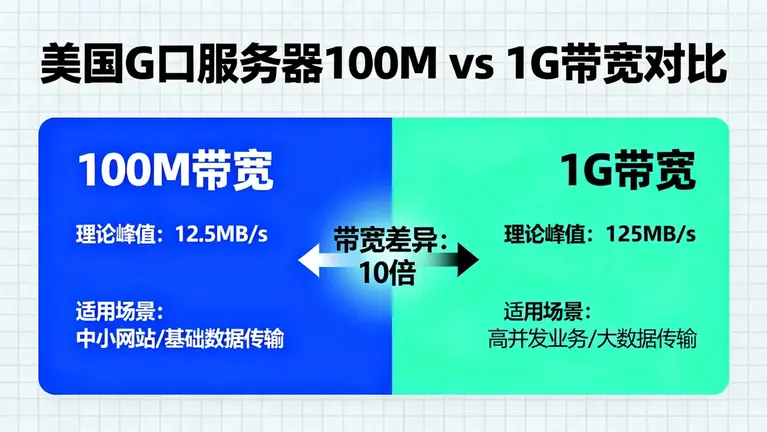 美国G口服务器100M vs 1G带宽对比

100M带宽

理论峰值：12.5MB/s

适用场景：
中小网站/基础数据传输

带宽差异：
10倍

1G带宽

理论峰值：125MB/s

适用场景：
高并发业务/大数据传输